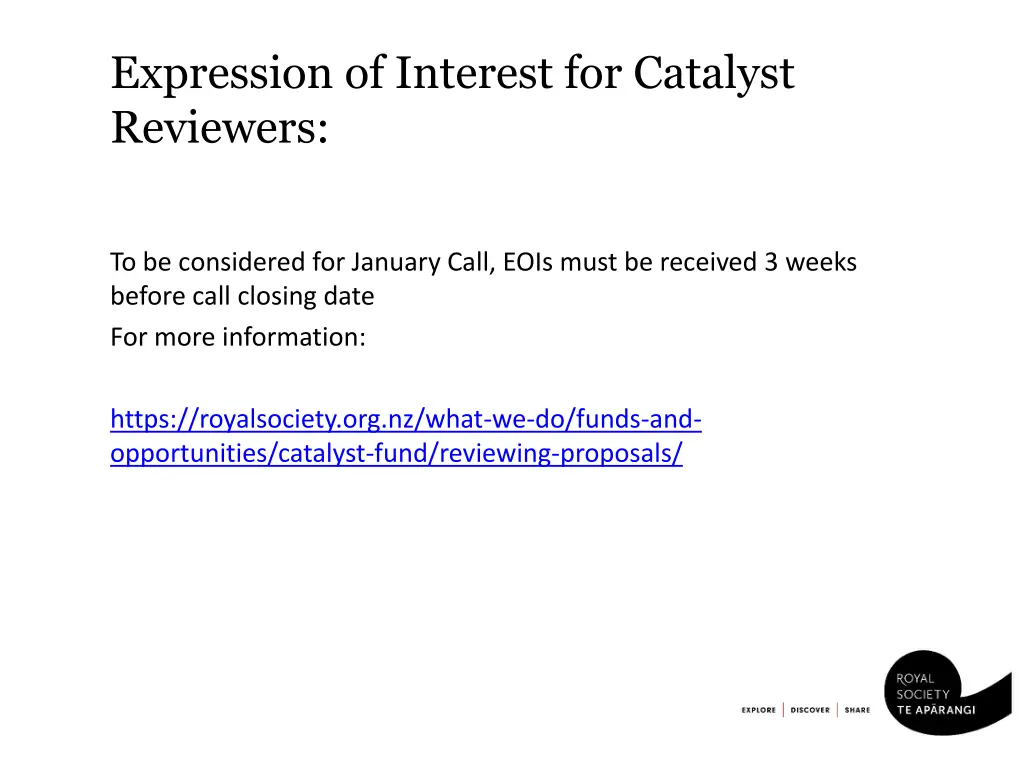 Expression of Interest for Catalyst Reviewers:

To be considered for January Call, EOIs must be received 3 weeks before call closing date

For more information:

https://royalsociety.org.nz/what-we-do/funds-and-opportunities/catalyst-fund/reviewing-proposals/

EXPLORE | DISCOVER | SHARE

ROYAL SOCIETY TE APĀRANGI